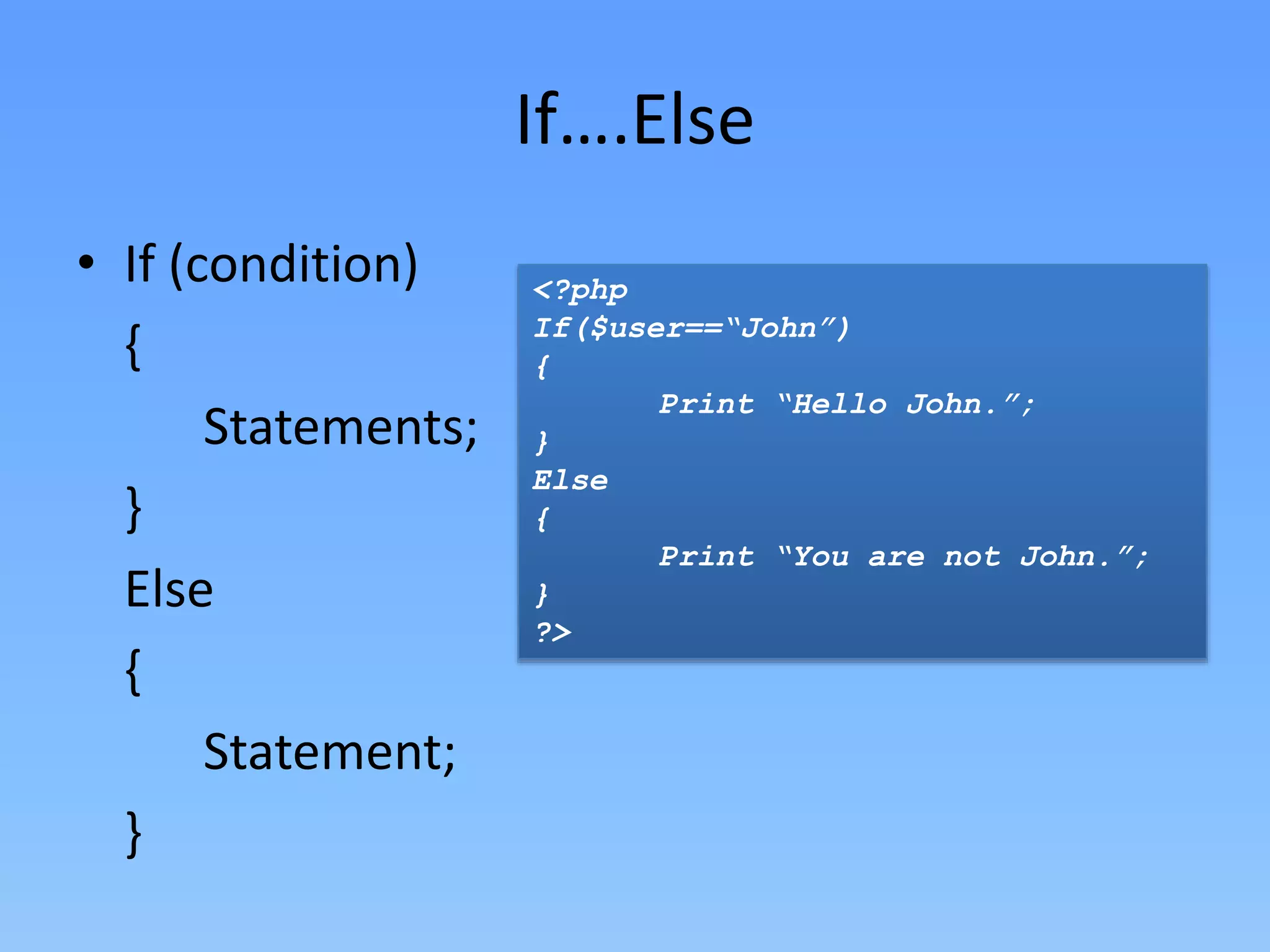 If….Else

• If (condition)
{
Statements;
}
Else
{
Statement;
}

<?php
If($user==“John”)
{
Print “Hello John.”;
}
Else
{
Print “You are not John.”;
}
?>